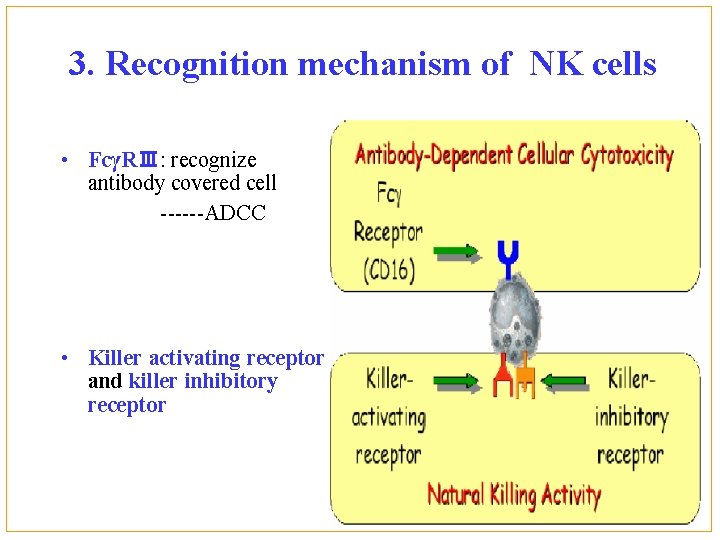 3. Recognition mechanism of NK cells

• FcγRⅢ: recognize antibody covered cell
------ADCC

• Killer activating receptor and killer inhibitory receptor

Antibody-Dependent Cellular Cytotoxicity

Fcγ Receptor (CD16)

Killer-activating receptor

Killer-inhibitory receptor

Natural Killing Activity